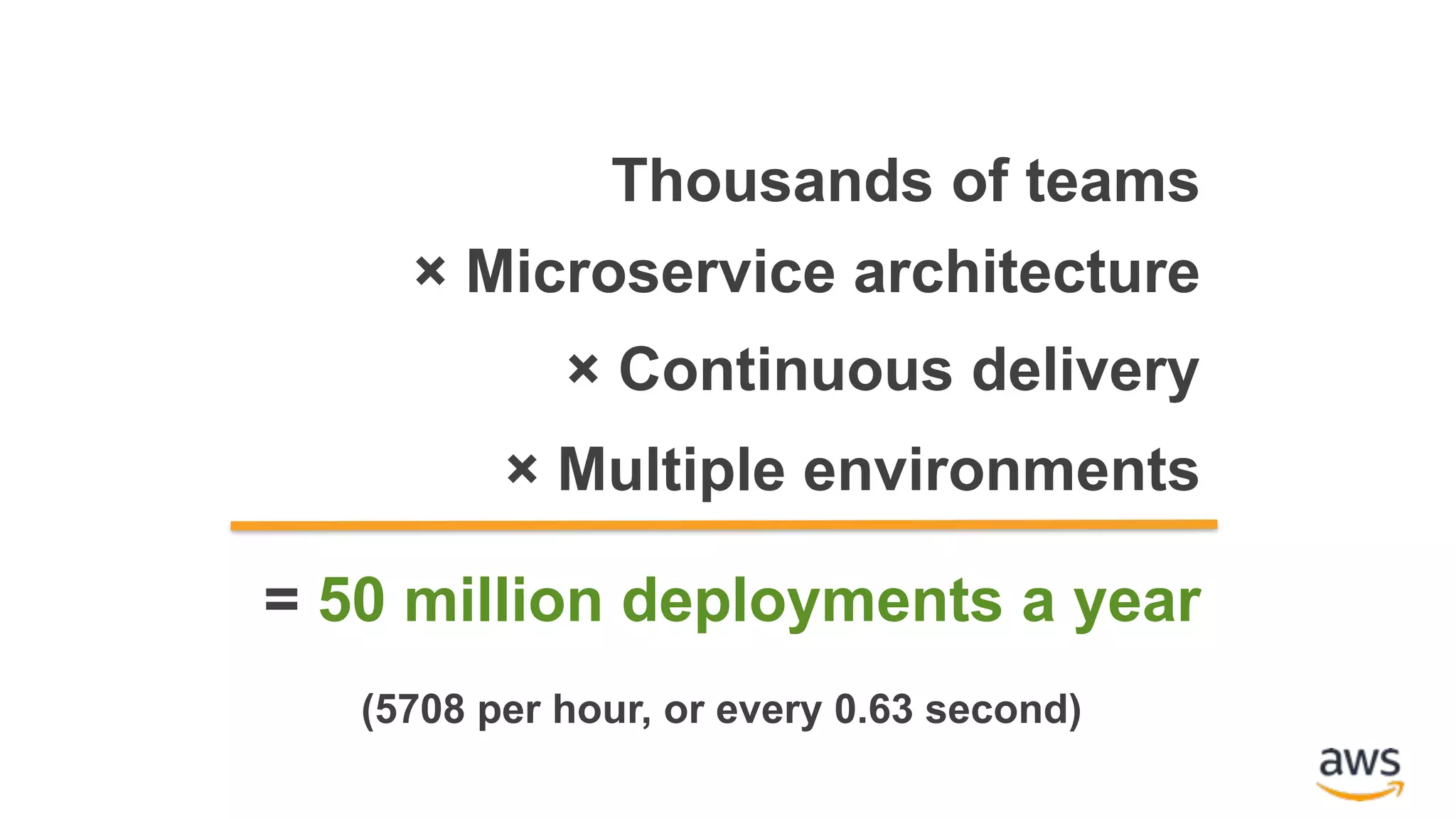 Thousands of teams

× Microservice architecture

× Continuous delivery

× Multiple environments

= 50 million deployments a year

(5708 per hour, or every 0.63 second)

aws